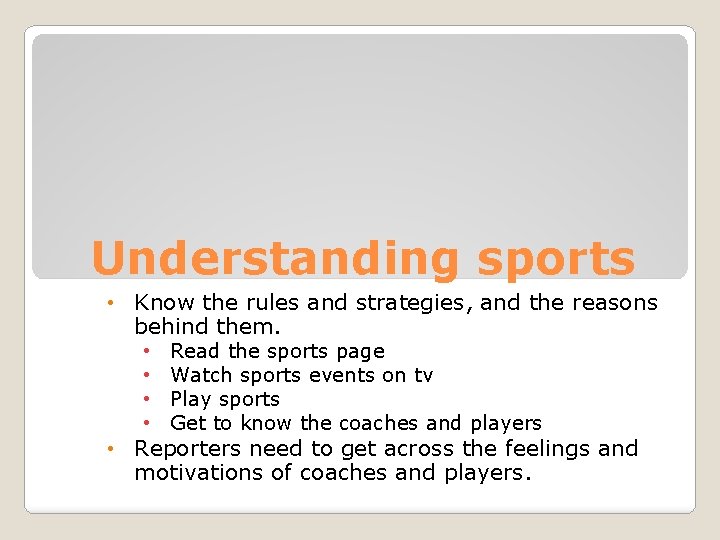 Understanding sports

• Know the rules and strategies, and the reasons behind them.
  • Read the sports page
  • Watch sports events on tv
  • Play sports
  • Get to know the coaches and players
• Reporters need to get across the feelings and motivations of coaches and players.